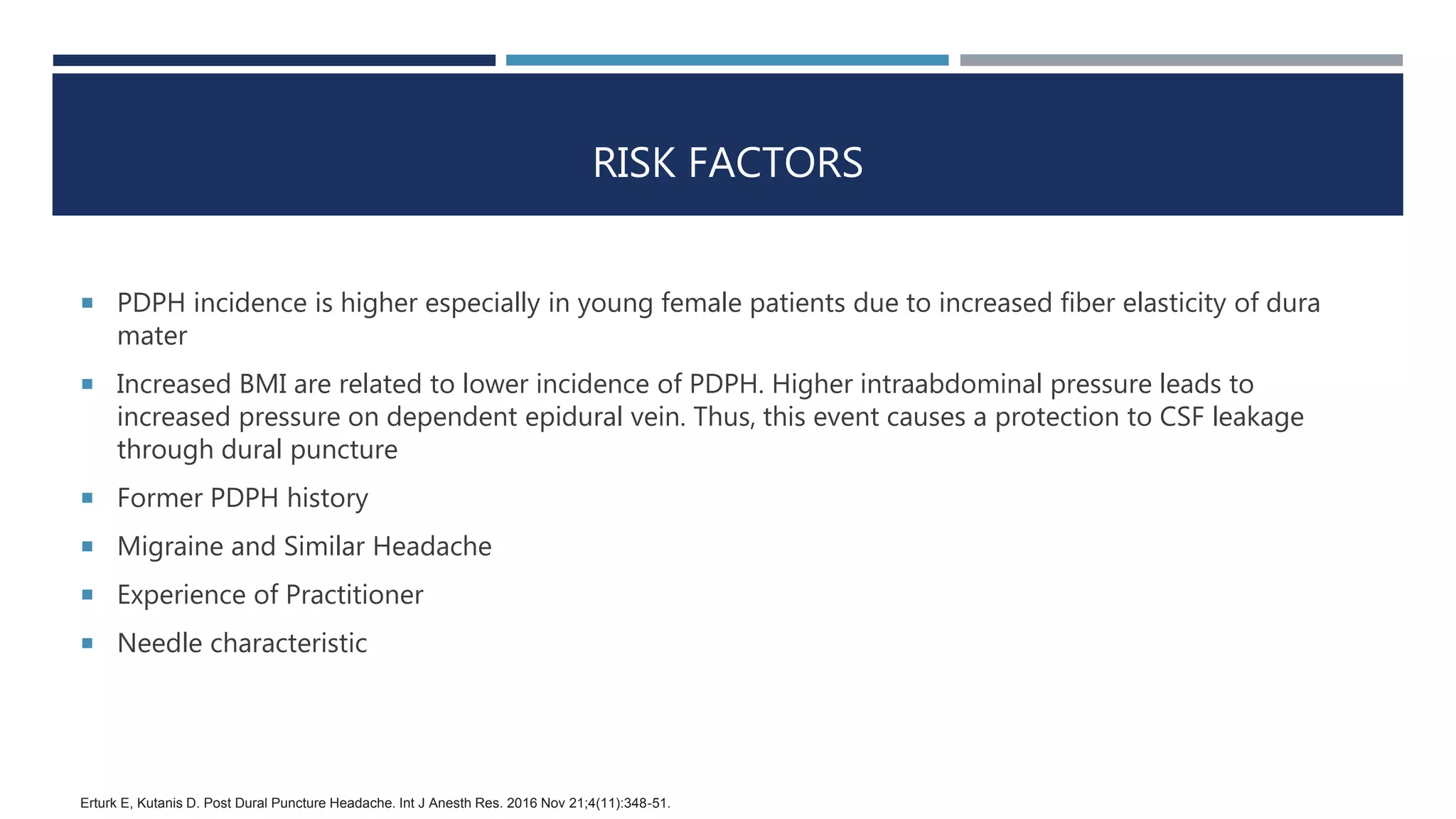 RISK FACTORS

▪ PDPH incidence is higher especially in young female patients due to increased fiber elasticity of dura mater

▪ Increased BMI are related to lower incidence of PDPH. Higher intraabdominal pressure leads to increased pressure on dependent epidural vein. Thus, this event causes a protection to CSF leakage through dural puncture

▪ Former PDPH history

▪ Migraine and Similar Headache

▪ Experience of Practitioner

▪ Needle characteristic

Erturk E, Kutanis D. Post Dural Puncture Headache. Int J Anesth Res. 2016 Nov 21;4(11):348-51.